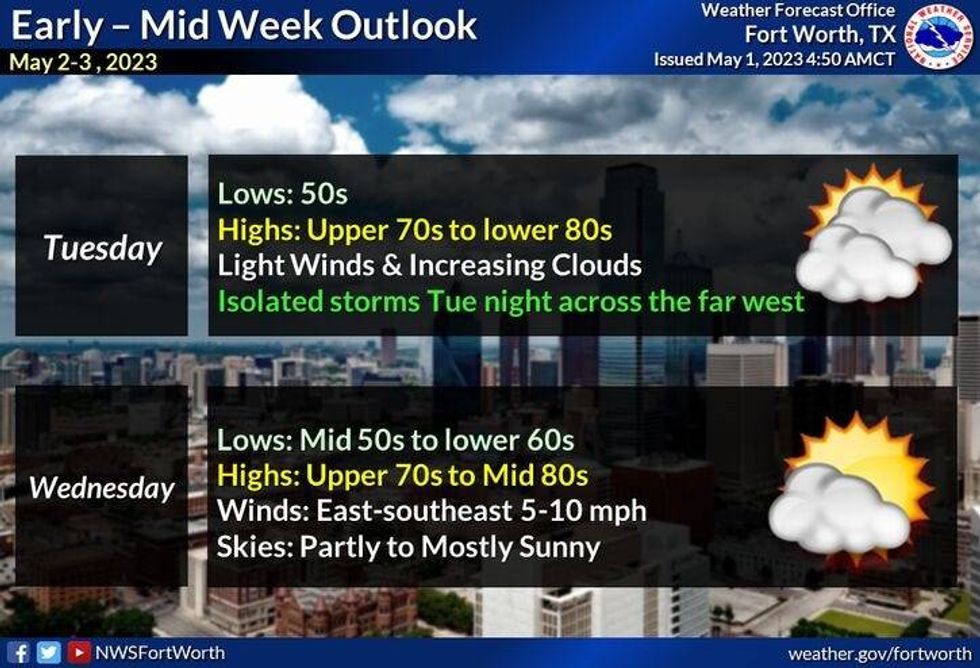 Early – Mid Week Outlook
May 2-3 , 2023

Weather Forecast Office
Fort Worth, TX
Issued May 1, 2023 4:50 AMCT

NATIONAL WEATHER SERVICE

Tuesday

Lows: 50s
Highs: Upper 70s to lower 80s
Light Winds & Increasing Clouds
Isolated storms Tue night across the far west

Wednesday

Lows: Mid 50s to lower 60s
Highs: Upper 70s to Mid 80s
Winds: East-southeast 5-10 mph
Skies: Partly to Mostly Sunny

NWSFortWorth

weather.gov/fortworth